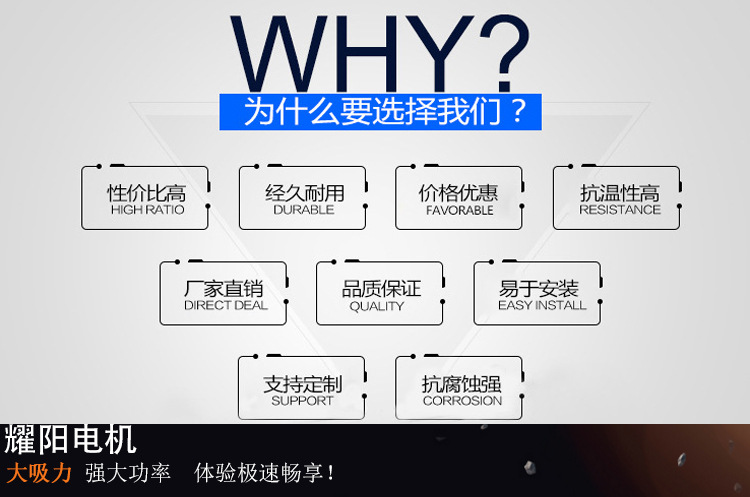 WHY?
为什么要选择我们？

性价比高
HIGH RATIO

经久耐用
DURABLE

价格优惠
FAVORABLE

抗温性高
RESISTANCE

厂家直销
DIRECT DEAL

品质保证
QUALITY

易于安装
EASY INSTALL

支持定制
SUPPORT

抗腐蚀强
CORROSION

耀阳电机
大吸力 强大功率 体验极速畅享！